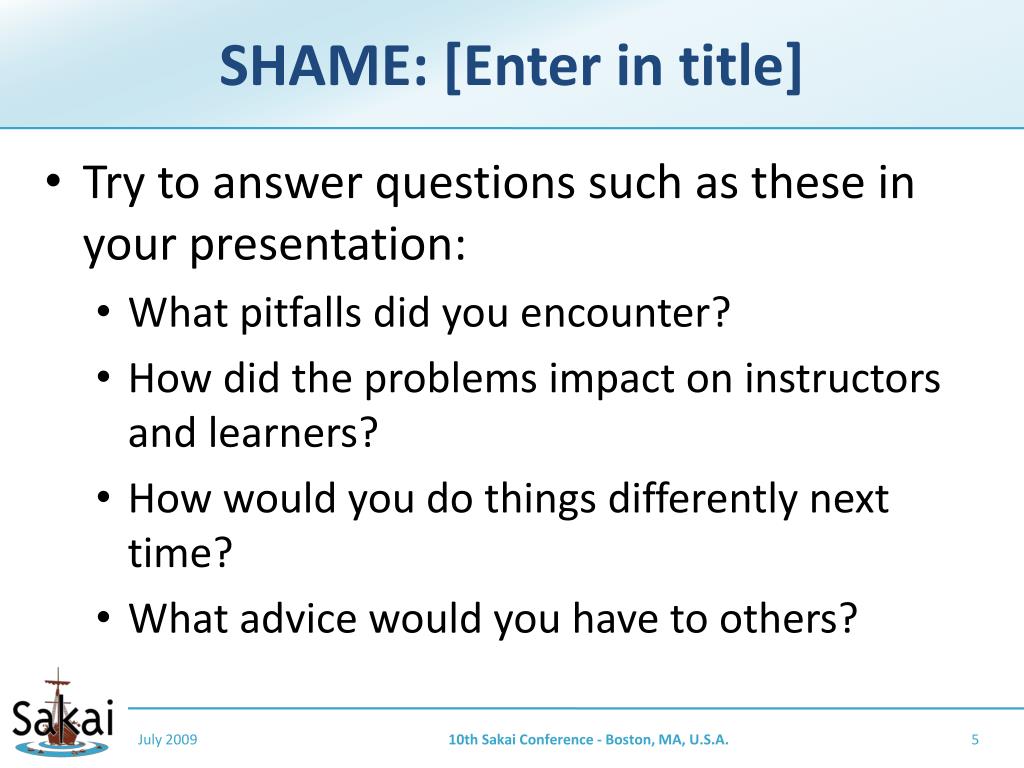 SHAME: [Enter in title]

• Try to answer questions such as these in your presentation:
  • What pitfalls did you encounter?
  • How did the problems impact on instructors and learners?
  • How would you do things differently next time?
  • What advice would you have to others?

Sakai

July 2009

10th Sakai Conference - Boston, MA, U.S.A.

5